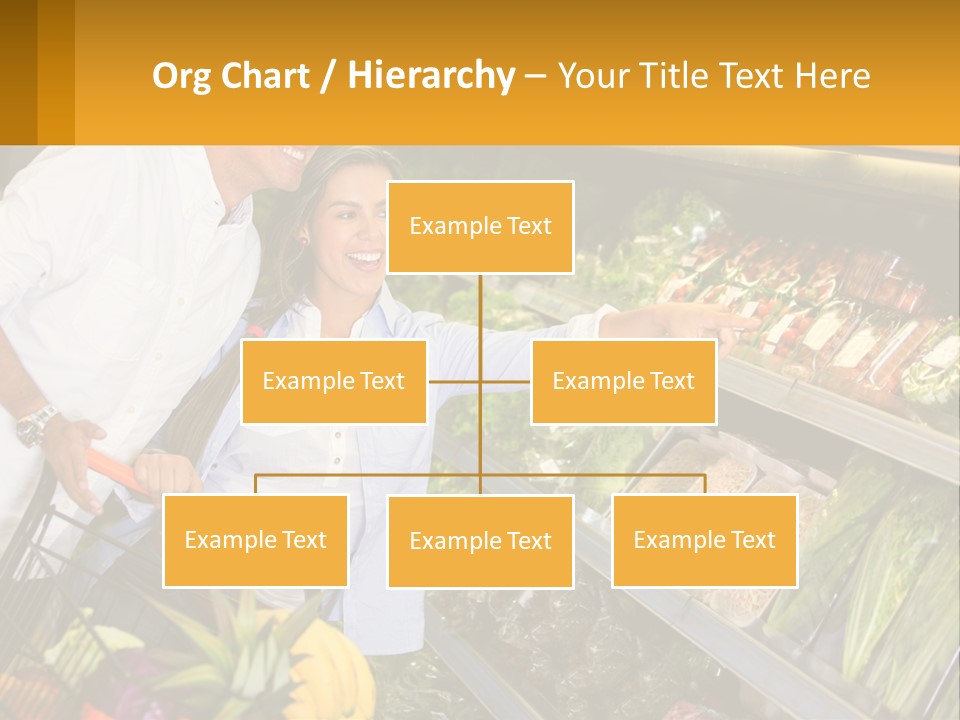 Org Chart / Hierarchy – Your Title Text Here

Example Text

Example Text

Example Text

Example Text

Example Text

Example Text